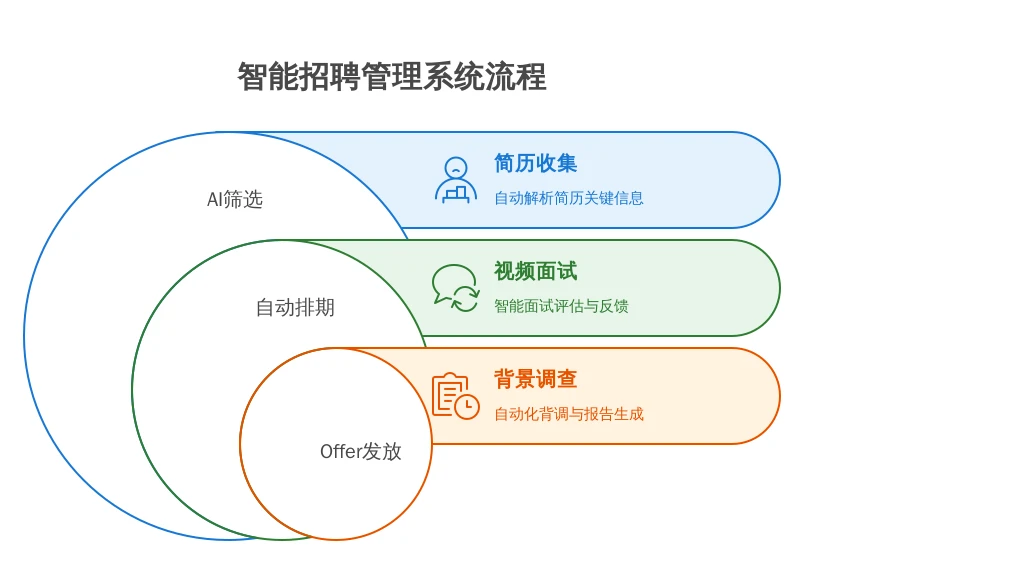 智能招聘管理系统流程

AI筛选

简历收集

自动解析简历关键信息

自动排期

视频面试

智能面试评估与反馈

背景调查

自动化背调与报告生成

Offer发放